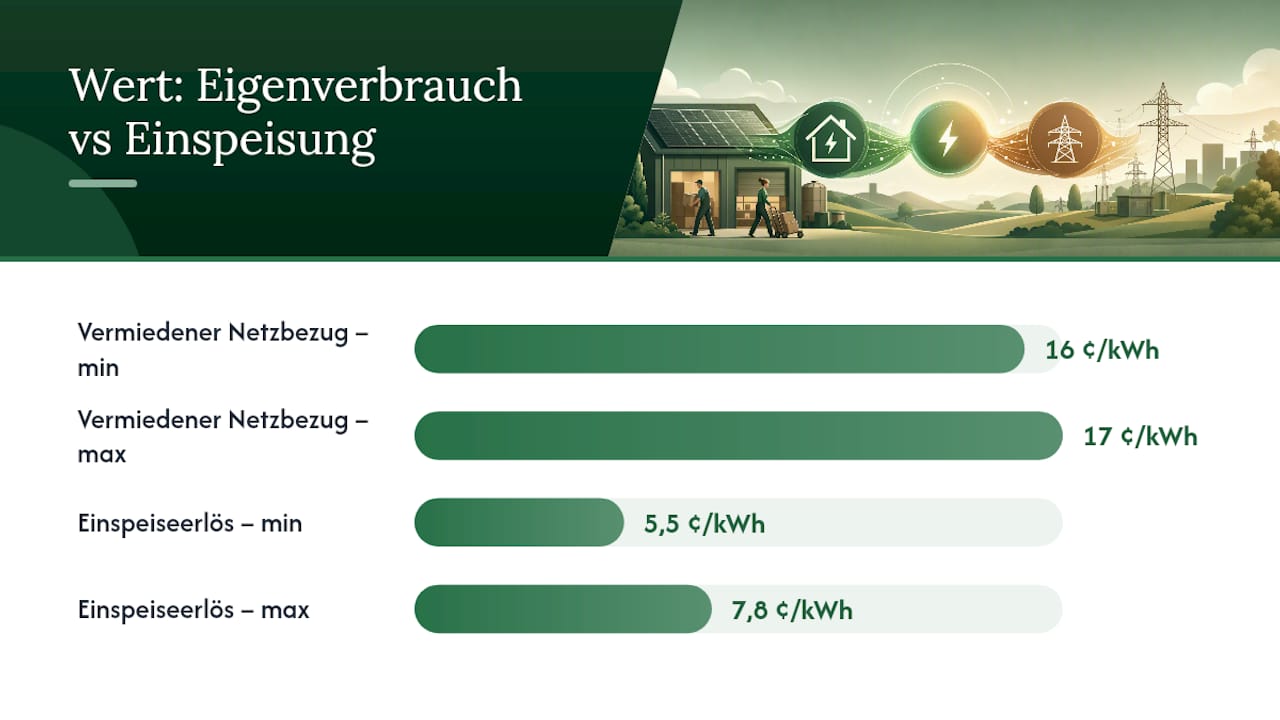 Wert: Eigenverbrauch vs Einspeisung

Vermiedener Netzbezug – min
16 ¢/kWh

Vermiedener Netzbezug – max
17 ¢/kWh

Einspeiseerlös – min
5,5 ¢/kWh

Einspeiseerlös – max
7,8 ¢/kWh